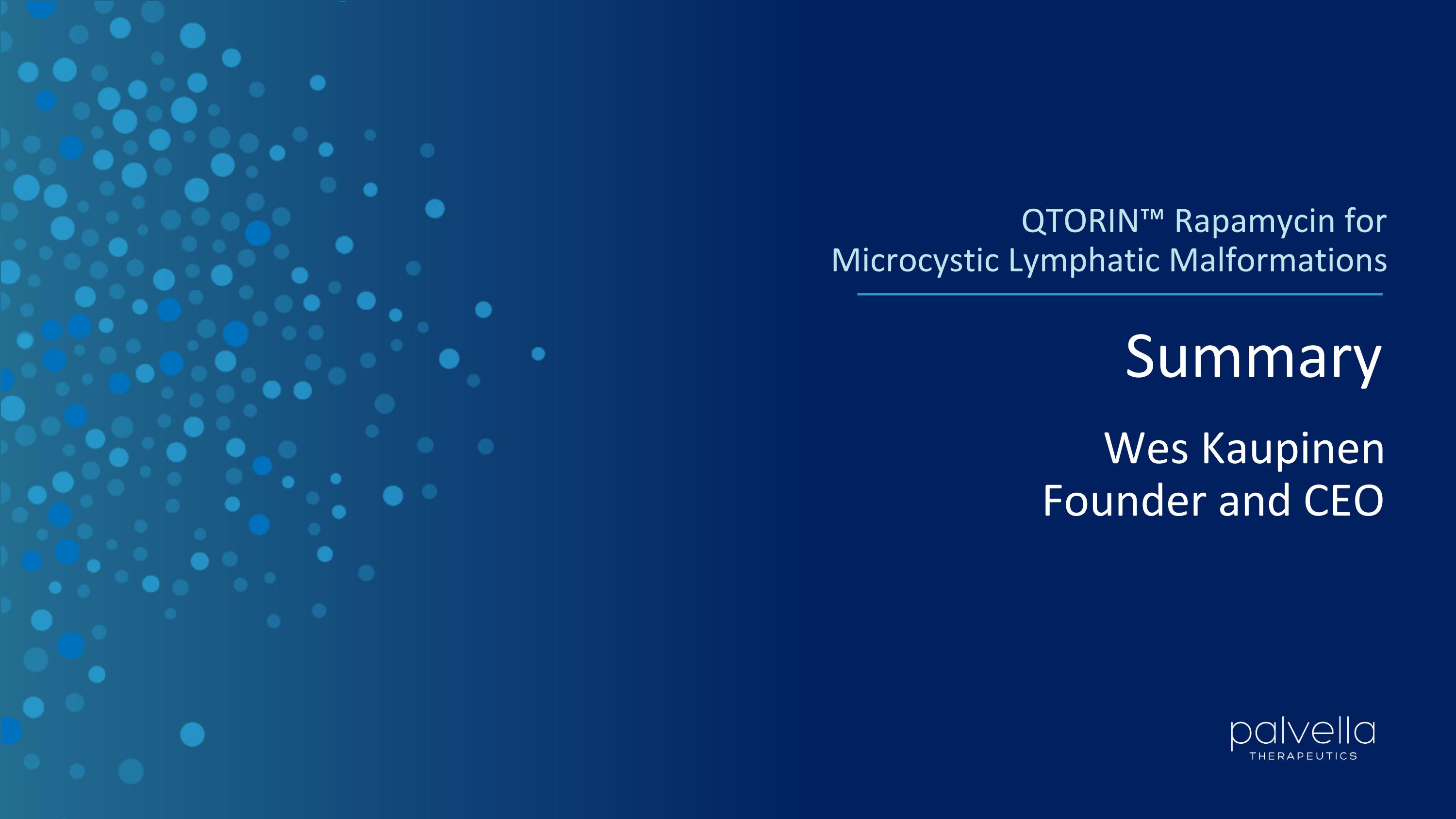 QTORIN™ Rapamycin for Microcystic Lymphatic Malformations

Summary

Wes Kaupinen
Founder and CEO

palvella
THERAPEUTICS